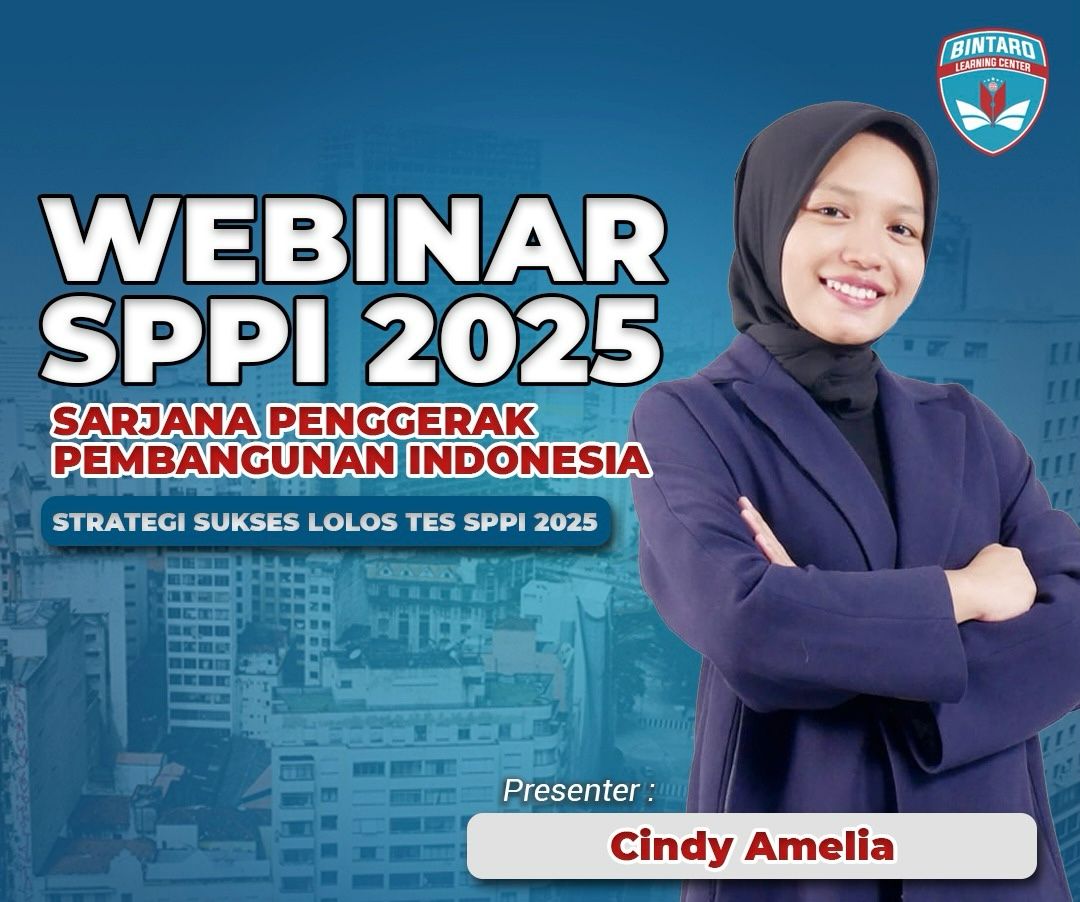 BINTARO
LEARNING CENTER

WEBINAR
SPPI 2025

SARJANA PENGGERAK
PEMBANGUNAN INDONESIA

STRATEGI SUKSES LOLOS TES SPPI 2025

Presenter :

Cindy Amelia